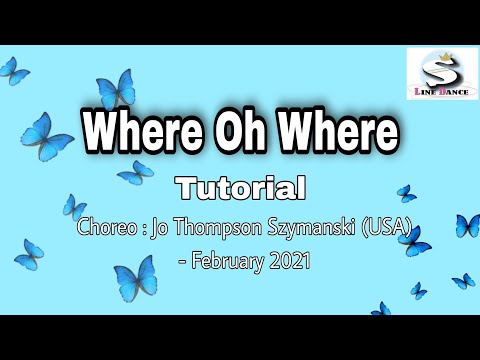 S
LINE DANCE

Where Oh Where

Tutorial

Choreo : Jo Thompson Szymanski (USA)
- February 2021